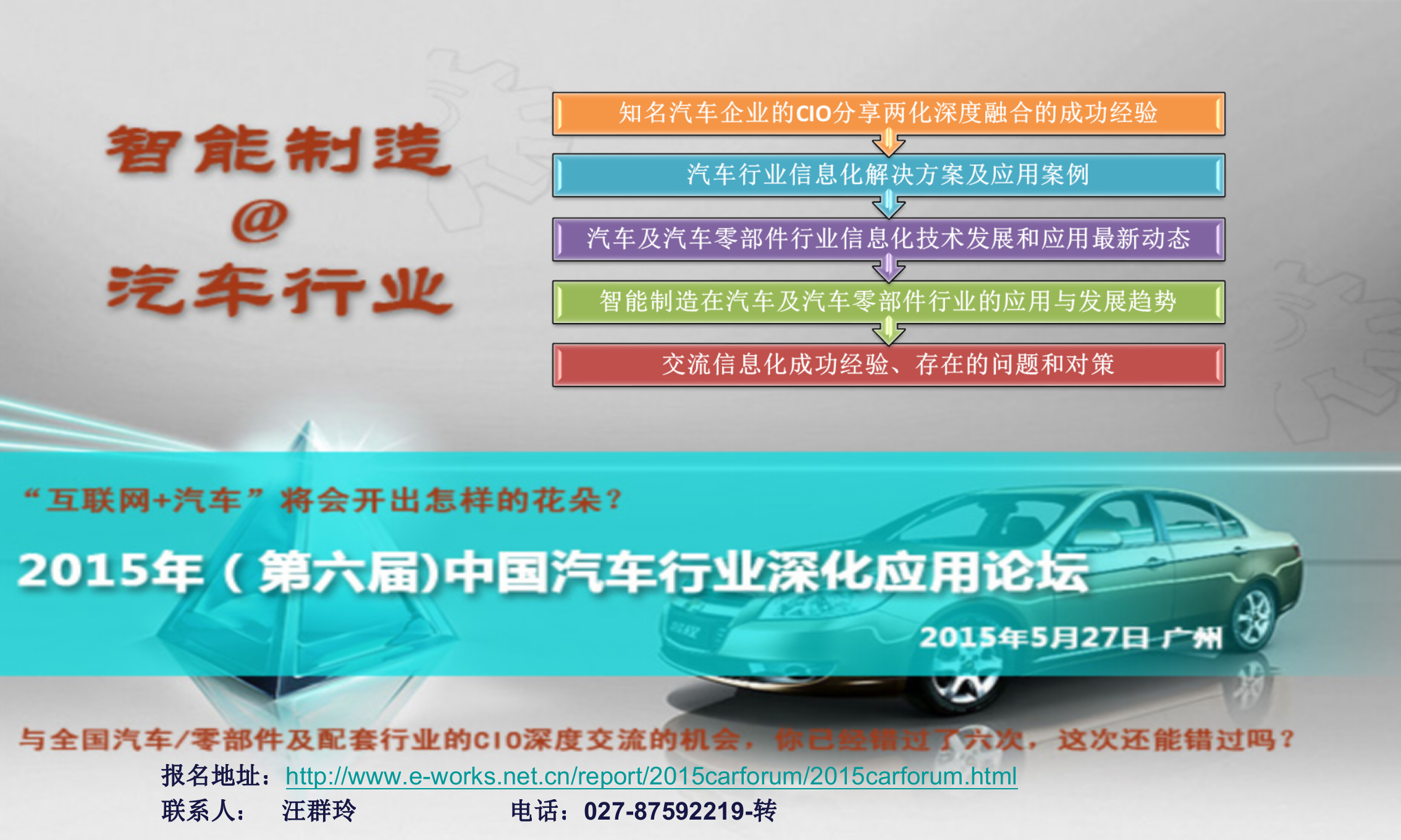 智能制造
@
汽车行业

知名汽车企业的CIO分享两化深度融合的成功经验

汽车行业信息化解决方案及应用案例

汽车及汽车零部件行业信息化技术发展和应用最新动态

智能制造在汽车及汽车零部件行业的应用与发展趋势

交流信息化成功经验、存在的问题和对策

“互联网+汽车”将会开出怎样的花朵？

2015年（第六届)中国汽车行业深化应用论坛

2015年5月27日 广州

与全国汽车/零部件及配套行业的CIO深度交流的机会，你已经错过了六次，这次还能错过吗？

报名地址：http://www.e-works.net.cn/report/2015carforum/2015carforum.html

联系人： 汪群玲 电话：027-87592219-转